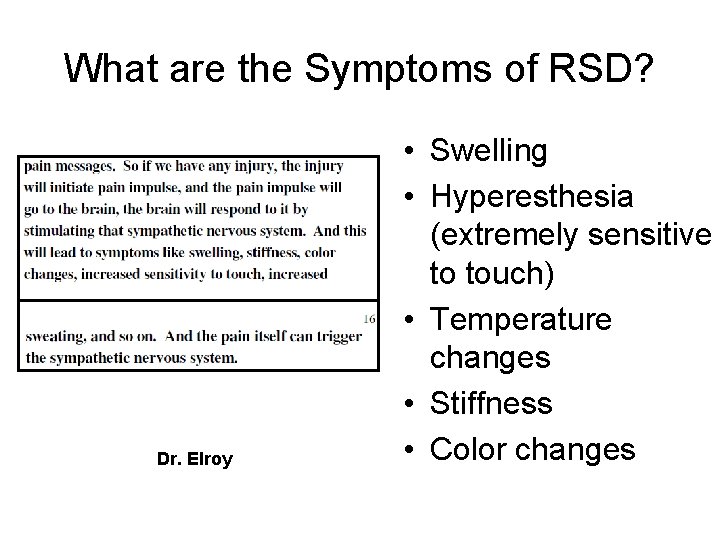 What are the Symptoms of RSD?

pain messages. So if we have any injury, the injury will initiate pain impulse, and the pain impulse will go to the brain, the brain will respond to it by stimulating that sympathetic nervous system. And this will lead to symptoms like swelling, stiffness, color changes, increased sensitivity to touch, increased

16

sweating, and so on. And the pain itself can trigger the sympathetic nervous system.

Dr. Elroy

• Swelling
• Hyperesthesia (extremely sensitive to touch)
• Temperature changes
• Stiffness
• Color changes